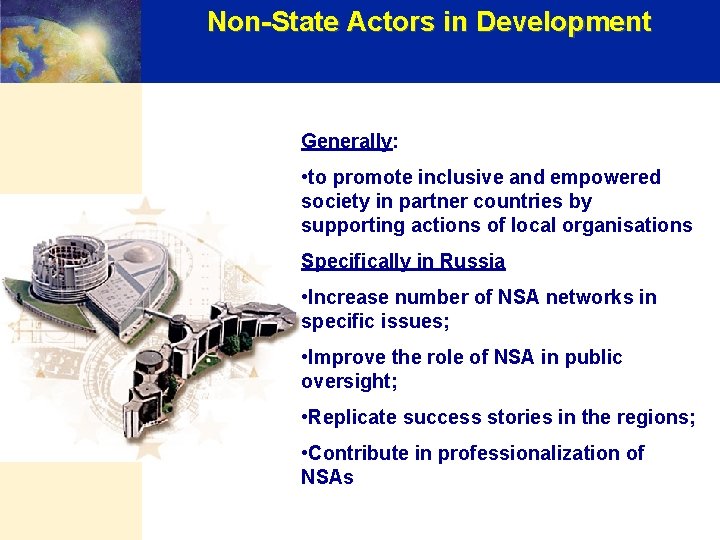 Non-State Actors in Development

Generally:

•to promote inclusive and empowered society in partner countries by supporting actions of local organisations

Specifically in Russia

•Increase number of NSA networks in specific issues;

•Improve the role of NSA in public oversight;

•Replicate success stories in the regions;

•Contribute in professionalization of NSAs